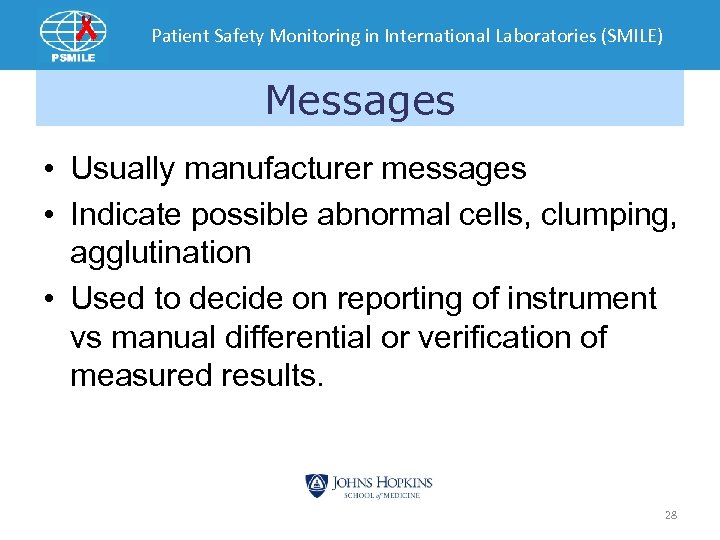 PSMILE

Patient Safety Monitoring in International Laboratories (SMILE)

Messages

• Usually manufacturer messages
• Indicate possible abnormal cells, clumping, agglutination
• Used to decide on reporting of instrument vs manual differential or verification of measured results.

JOHNS HOPKINS
SCHOOL of MEDICINE

28